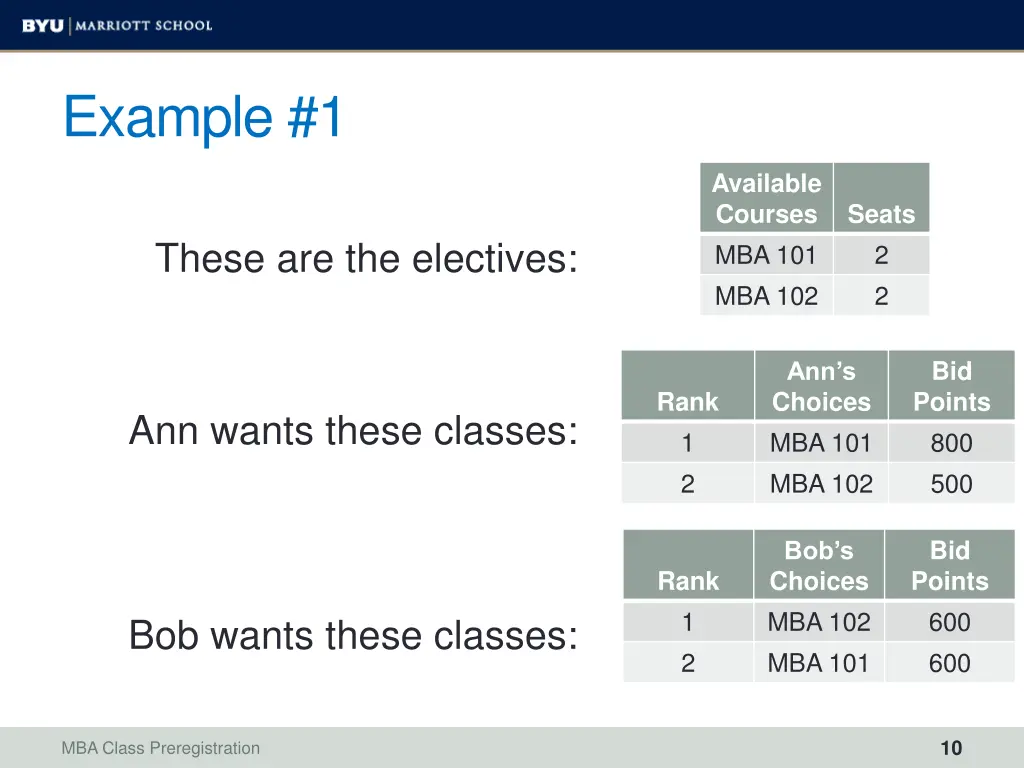 BYU | MARRIOTT SCHOOL

Example #1

These are the electives:

| Available Courses | Seats |
|---|---|
| MBA 101 | 2 |
| MBA 102 | 2 |

Ann wants these classes:

| Rank | Ann's Choices | Bid Points |
|---|---|---|
| 1 | MBA 101 | 800 |
| 2 | MBA 102 | 500 |

Bob wants these classes:

| Rank | Bob's Choices | Bid Points |
|---|---|---|
| 1 | MBA 102 | 600 |
| 2 | MBA 101 | 600 |

MBA Class Preregistration

10